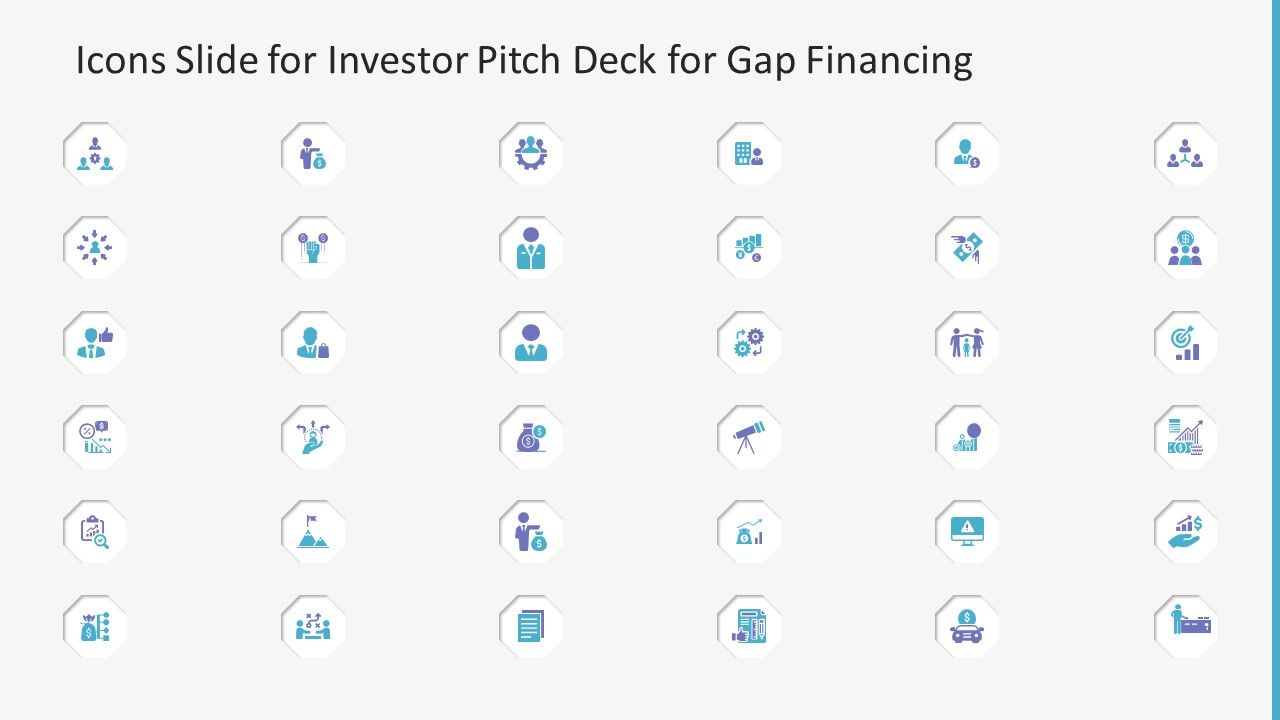 Icons Slide for Investor Pitch Deck for Gap Financing